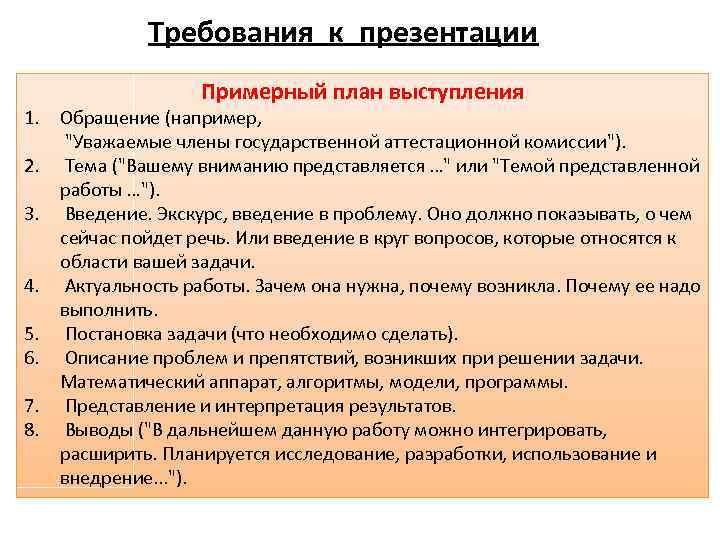 Требования к презентации

Примерный план выступления

1. Обращение (например, "Уважаемые члены государственной аттестационной комиссии").
2. Тема ("Вашему вниманию представляется ..." или "Темой представленной работы ...").
3. Введение. Экскурс, введение в проблему. Оно должно показывать, о чем сейчас пойдет речь. Или введение в круг вопросов, которые относятся к области вашей задачи.
4. Актуальность работы. Зачем она нужна, почему возникла. Почему ее надо выполнить.
5. Постановка задачи (что необходимо сделать).
6. Описание проблем и препятствий, возникших при решении задачи. Математический аппарат, алгоритмы, модели, программы.
7. Представление и интерпретация результатов.
8. Выводы ("В дальнейшем данную работу можно интегрировать, расширить. Планируется исследование, разработки, использование и внедрение...").